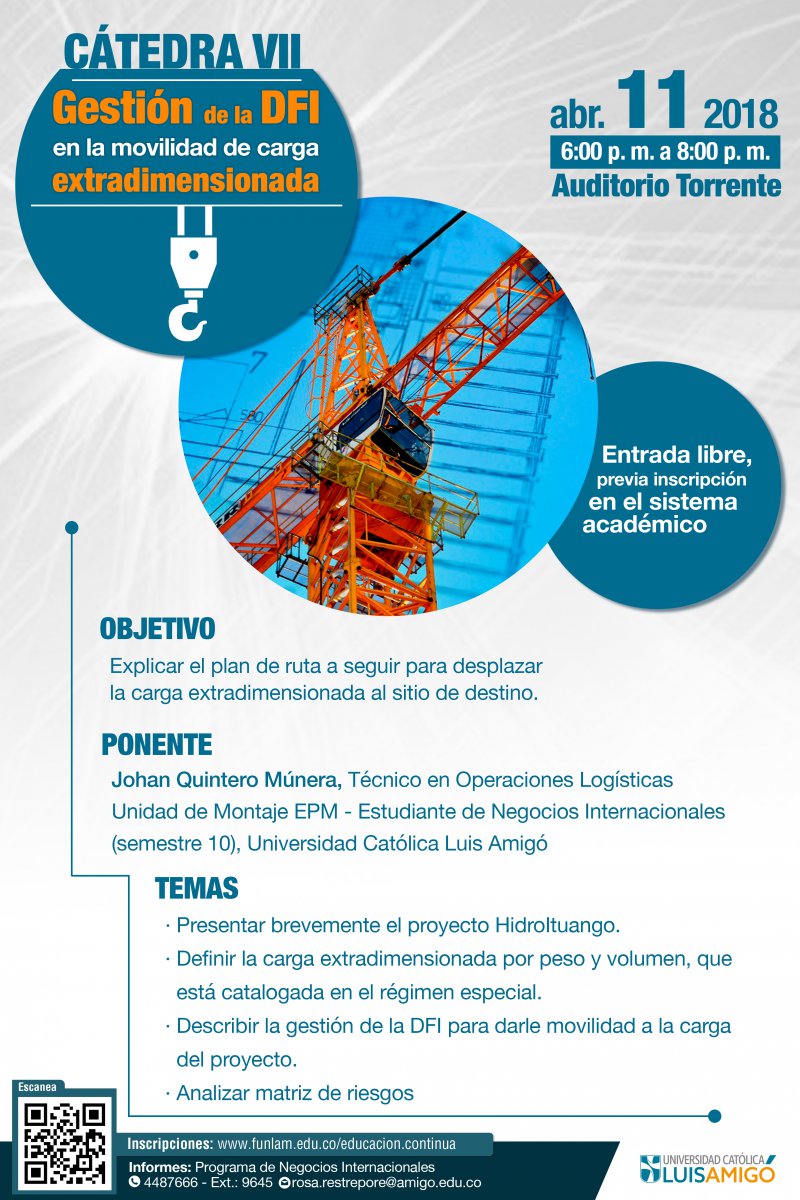 CÁTEDRA VII
Gestión de la DFI en la movilidad de carga extradimensionada

abr. 11 2018
6:00 p. m. a 8:00 p. m.
Auditorio Torrente

Entrada libre, previa inscripción en el sistema académico

OBJETIVO
Explicar el plan de ruta a seguir para desplazar la carga extradimensionada al sitio de destino.

PONENTE
Johan Quintero Múnera, Técnico en Operaciones Logísticas Unidad de Montaje EPM - Estudiante de Negocios Internacionales (semestre 10), Universidad Católica Luis Amigó

TEMAS
· Presentar brevemente el proyecto HidroItuango.
· Definir la carga extradimensionada por peso y volumen, que está catalogada en el régimen especial.
· Describir la gestión de la DFI para darle movilidad a la carga del proyecto.
· Analizar matriz de riesgos

Escanea

Inscripciones: www.funlam.edu.co/educacion.continua
Informes: Programa de Negocios Internacionales
4487666 - Ext.: 9645 rosa.restrepore@amigo.edu.co

UNIVERSIDAD CATÓLICA LUIS AMIGÓ